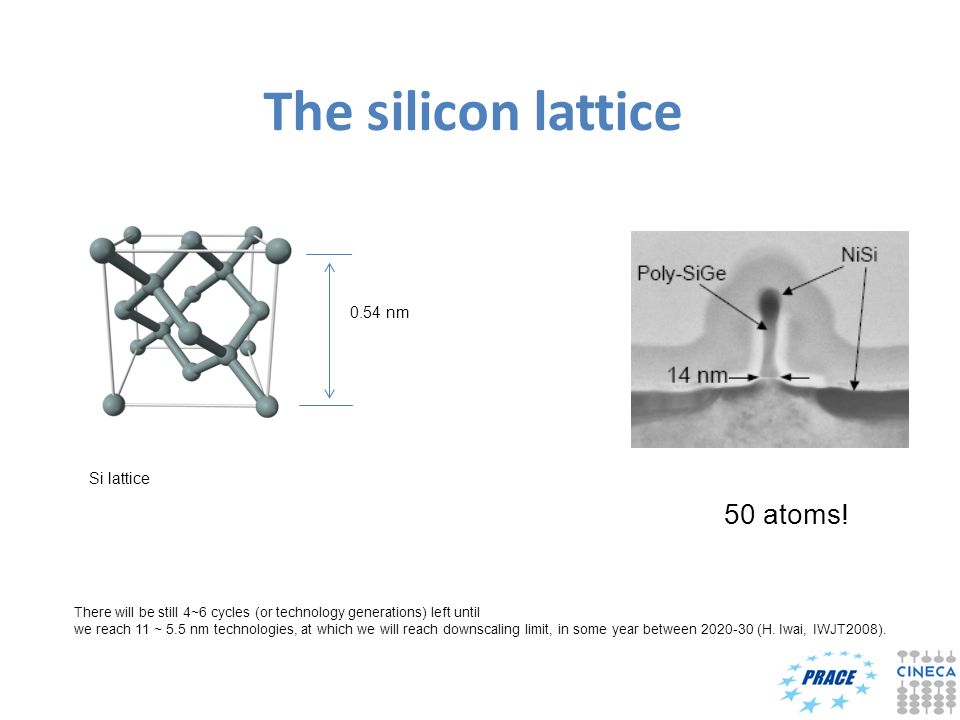 The silicon lattice

0.54 nm

Si lattice

Poly-SiGe

NiSi

14 nm

50 atoms!

There will be still 4~6 cycles (or technology generations) left until
we reach 11 ~ 5.5 nm technologies, at which we will reach downscaling limit, in some year between 2020-30 (H. Iwai, IWJT2008).

PRACE

CINECA